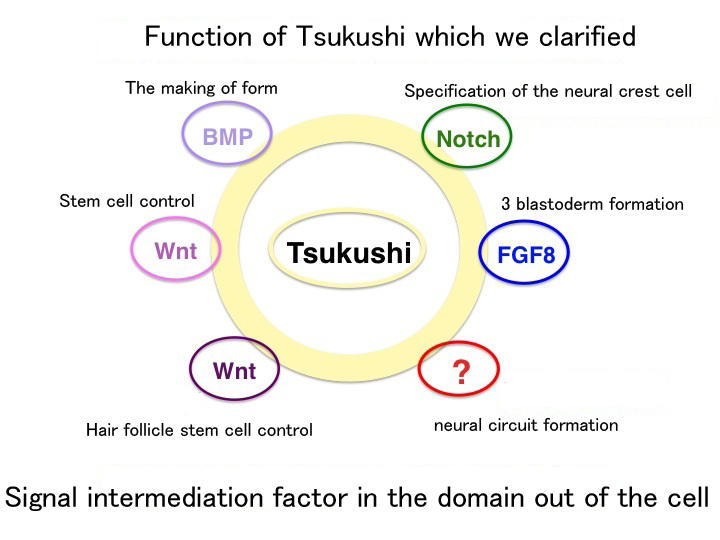 Function of Tsukushi which we clarified

The making of form

BMP

Specification of the neural crest cell

Notch

Stem cell control

Wnt

Tsukushi

3 blastoderm formation

FGF8

Wnt

?

Hair follicle stem cell control

neural circuit formation

Signal intermediation factor in the domain out of the cell